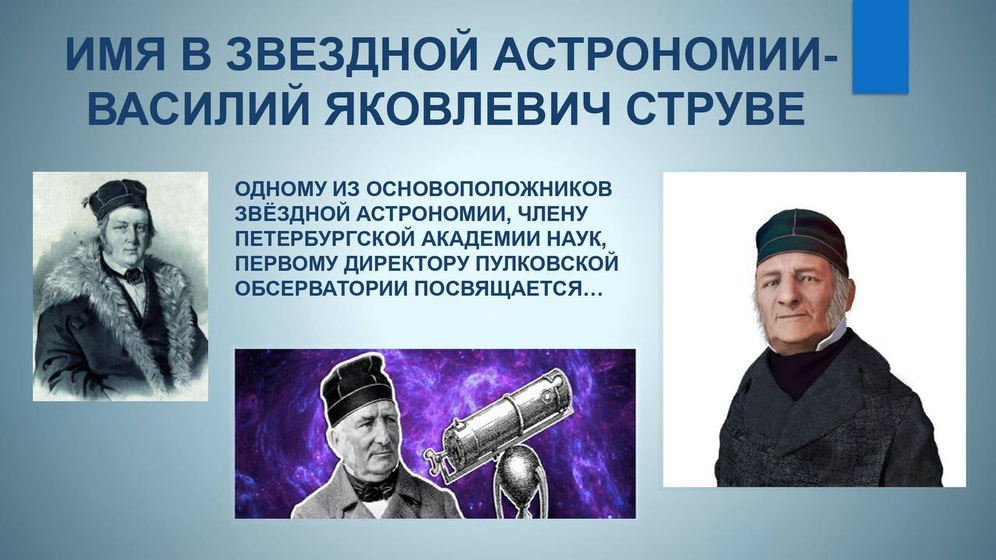 ИМЯ В ЗВЕЗДНОЙ АСТРОНОМИИ- ВАСИЛИЙ ЯКОВЛЕВИЧ СТРУВЕ

ОДНОМУ ИЗ ОСНОВОПОЛОЖНИКОВ ЗВЁЗДНОЙ АСТРОНОМИИ, ЧЛЕНУ ПЕТЕРБУРГСКОЙ АКАДЕМИИ НАУК, ПЕРВОМУ ДИРЕКТОРУ ПУЛКОВСКОЙ ОБСЕРВАТОРИИ ПОСВЯЩАЕТСЯ…